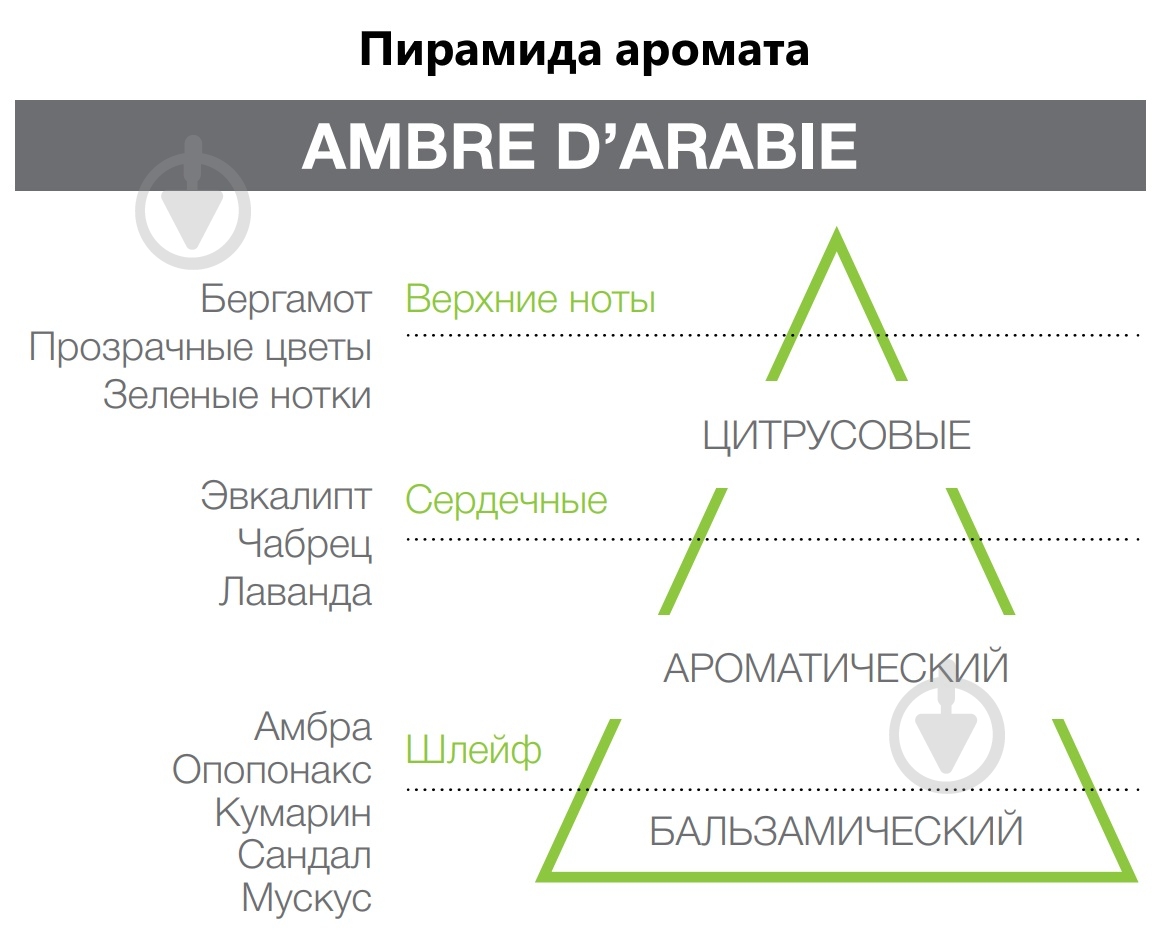 Пирамида аромата

AMBRE D'ARABIE

Бергамот
Прозрачные цветы
Зеленые нотки

Верхние ноты

ЦИТРУСОВЫЕ

Эвкалипт
Чабрец
Лаванда

Сердечные

АРОМАТИЧЕСКИЙ

Амбра
Опопонакс
Кумарин
Сандал
Мускус

Шлейф

БАЛЬЗАМИЧЕСКИЙ